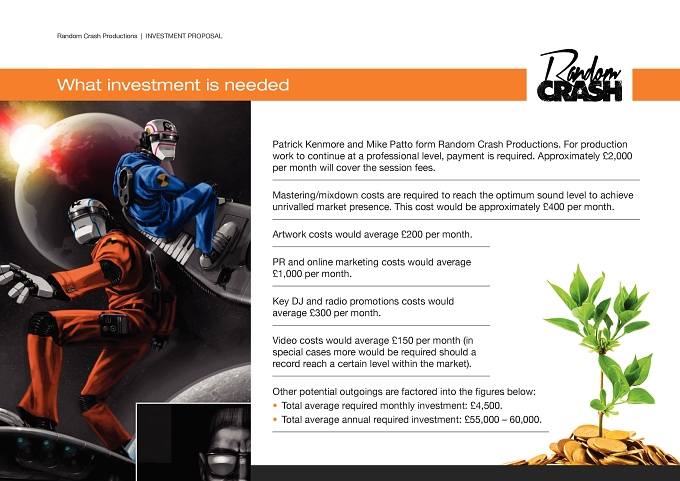 Random Crash Productions | INVESTMENT PROPOSAL

What investment is needed

Random CRASH

Patrick Kenmore and Mike Patto form Random Crash Productions. For production work to continue at a professional level, payment is required. Approximately £2,000 per month will cover the session fees.

Mastering/mixdown costs are required to reach the optimum sound level to achieve unrivalled market presence. This cost would be approximately £400 per month.

Artwork costs would average £200 per month.

PR and online marketing costs would average £1,000 per month.

Key DJ and radio promotions costs would average £300 per month.

Video costs would average £150 per month (in special cases more would be required should a record reach a certain level within the market).

Other potential outgoings are factored into the figures below:
• Total average required monthly investment: £4,500.
• Total average annual required investment: £55,000 – 60,000.